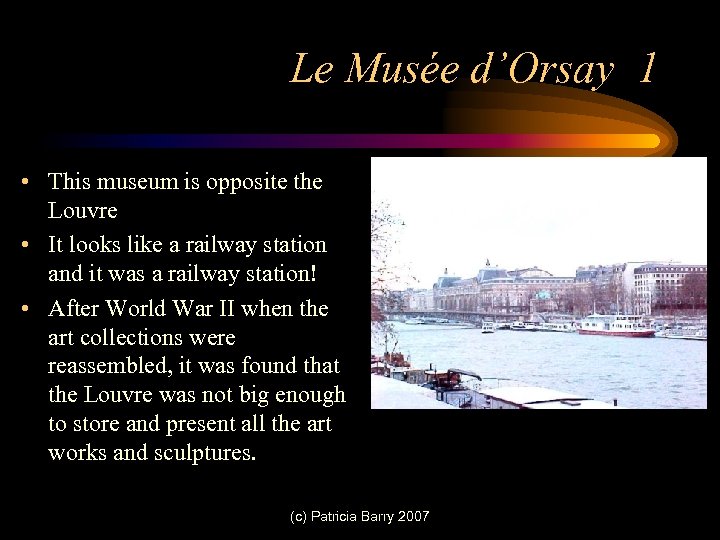 Le Musée d’Orsay 1

• This museum is opposite the Louvre
• It looks like a railway station and it was a railway station!
• After World War II when the art collections were reassembled, it was found that the Louvre was not big enough to store and present all the art works and sculptures.

(c) Patricia Barry 2007